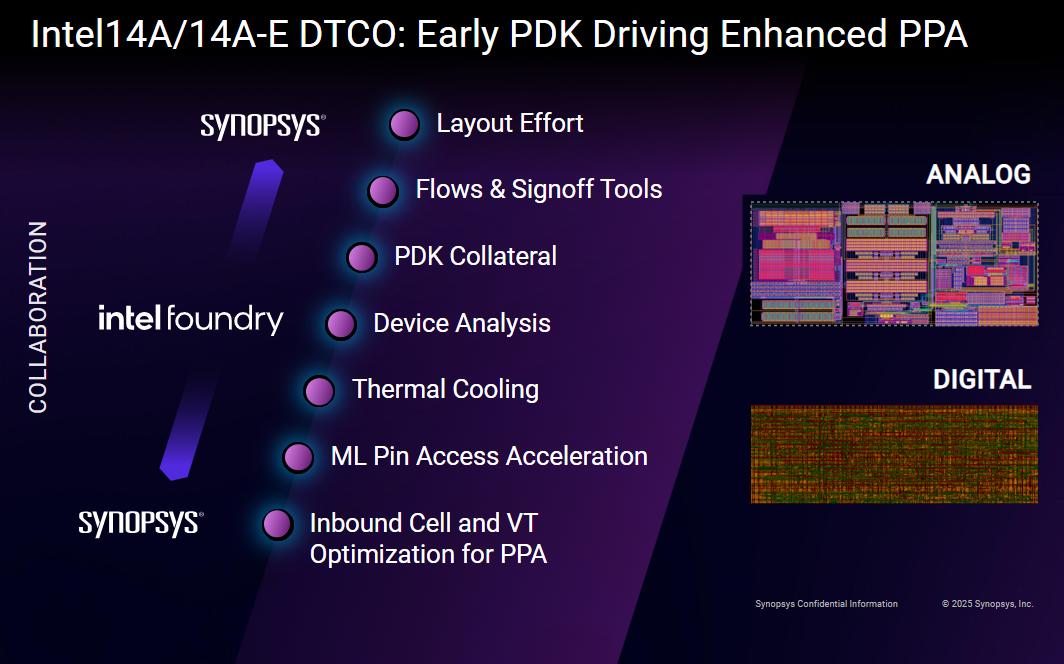 Intel14A/14A-E DTCO: Early PDK Driving Enhanced PPA

COLLABORATION

SYNOPSYS®

intel foundry

SYNOPSYS®

Layout Effort

Flows & Signoff Tools

PDK Collateral

Device Analysis

Thermal Cooling

ML Pin Access Acceleration

Inbound Cell and VT Optimization for PPA

ANALOG

DIGITAL

Synopsys Confidential Information

© 2025 Synopsys, Inc.